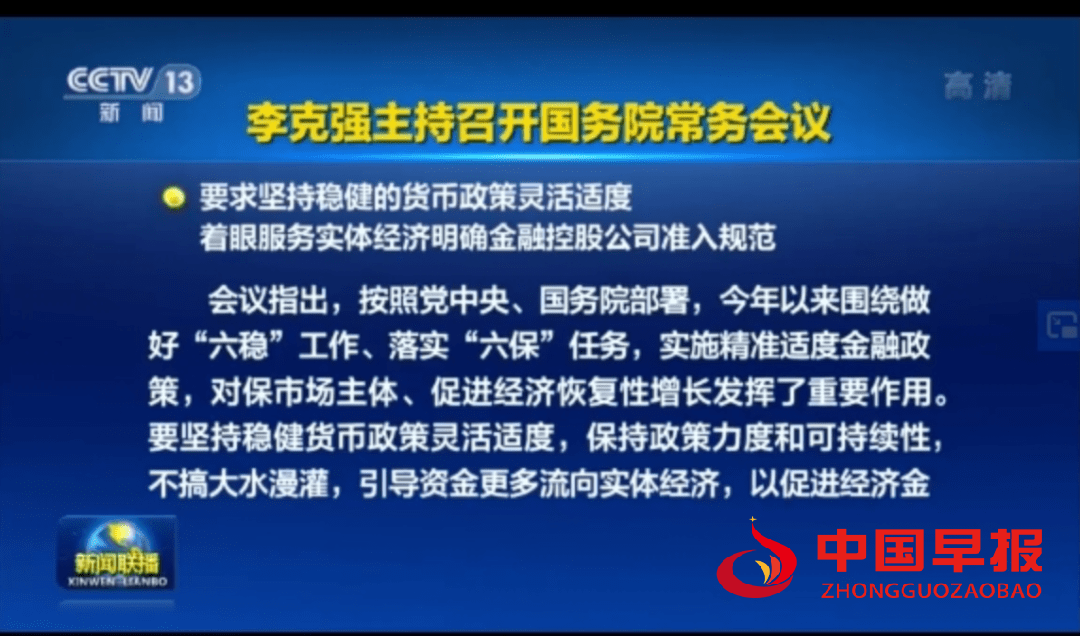 CCTV 13
新闻

高清

李克强主持召开国务院常务会议

要求坚持稳健的货币政策灵活适度
着眼服务实体经济明确金融控股公司准入规范

会议指出，按照党中央、国务院部署，今年以来围绕做好“六稳”工作、落实“六保”任务，实施精准适度金融政策，对保市场主体、促进经济恢复性增长发挥了重要作用。要坚持稳健货币政策灵活适度，保持政策力度和可持续性，不搞大水漫灌，引导资金更多流向实体经济，以促进经济金

新闻联播
XINWEN LIANBO

中国早报
ZHONGGUOZAOBAO